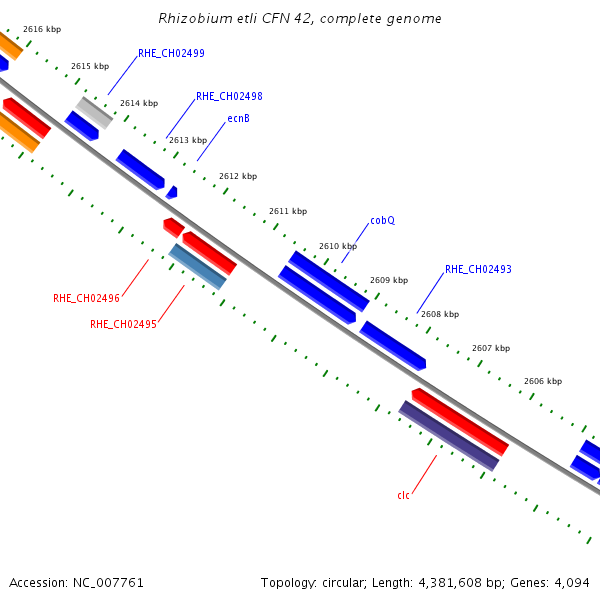 Rhizobium etli CFN 42, complete genome

2616 kbp
2615 kbp
RHE_CH02499
2614 kbp
RHE_CH02498
ecnB
2613 kbp
2612 kbp
2611 kbp
cobQ
2610 kbp
2609 kbp
RHE_CH02493
2608 kbp
2607 kbp
2606 kbp
RHE_CH02496
RHE_CH02495
clc

Accession: NC_007761

Topology: circular; Length: 4,381,608 bp; Genes: 4,094